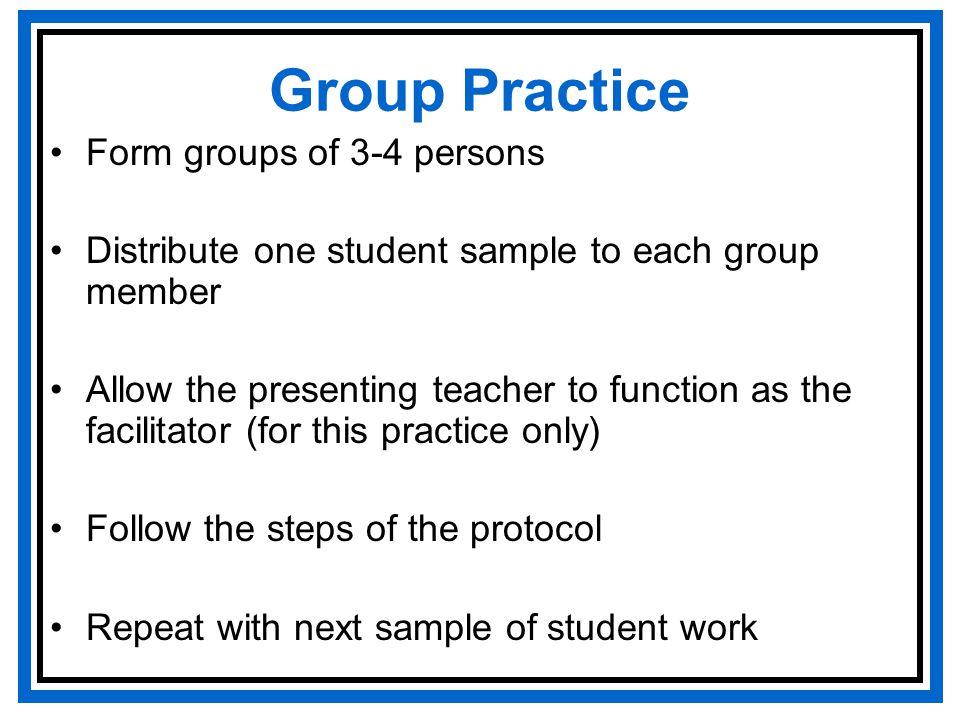 Group Practice

• Form groups of 3-4 persons

• Distribute one student sample to each group member

• Allow the presenting teacher to function as the facilitator (for this practice only)

• Follow the steps of the protocol

• Repeat with next sample of student work